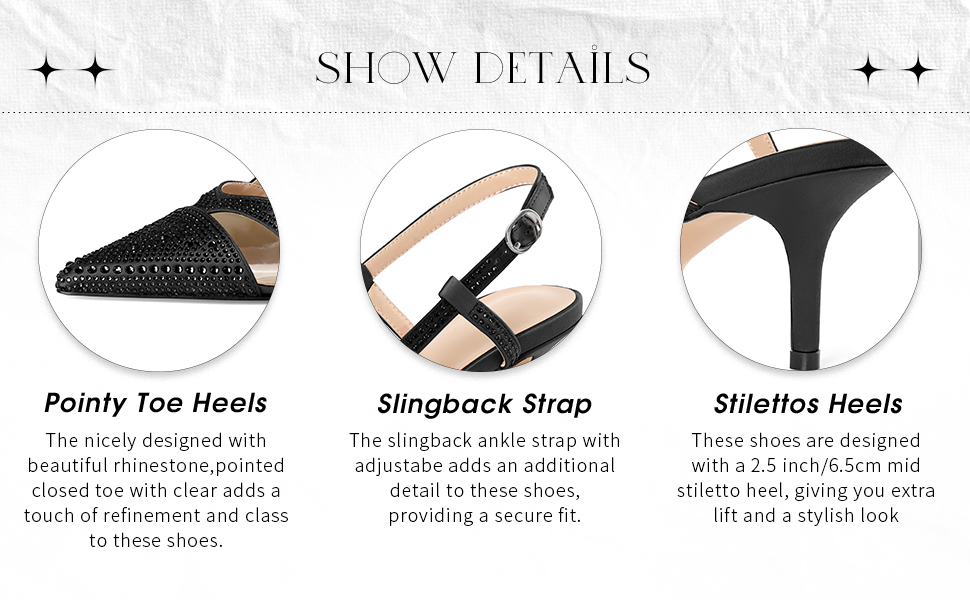 SHOW DETAILS

Pointy Toe Heels

The nicely designed with beautiful rhinestone,pointed closed toe with clear adds a touch of refinement and class to these shoes.

Slingback Strap

The slingback ankle strap with adjustabe adds an additional detail to these shoes, providing a secure fit.

Stilettos Heels

These shoes are designed with a 2.5 inch/6.5cm mid stiletto heel, giving you extra lift and a stylish look